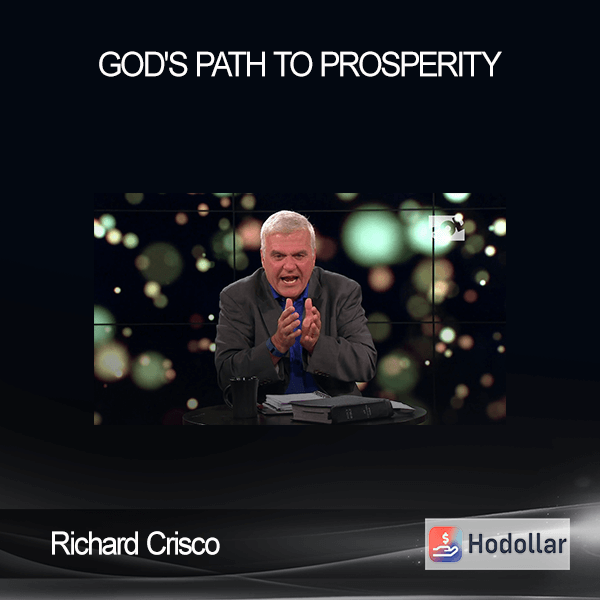 GOD'S PATH TO PROSPERITY

Richard Crisco

Hodollar